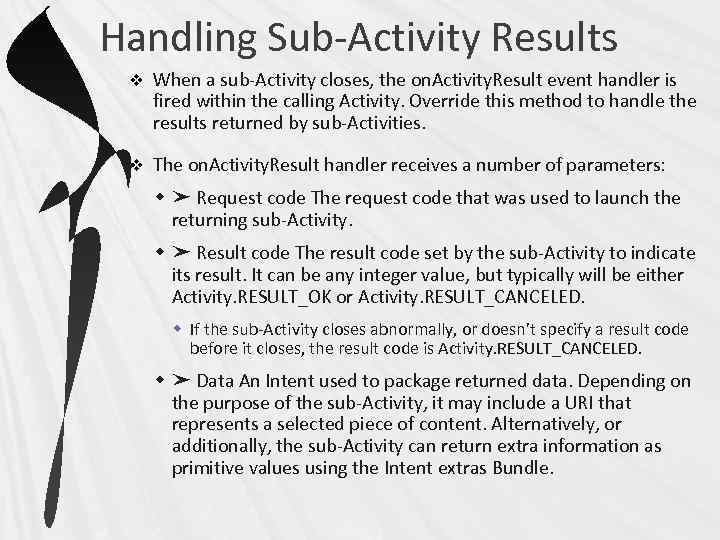 Handling Sub-Activity Results

❖ When a sub-Activity closes, the onActivityResult event handler is fired within the calling Activity. Override this method to handle the results returned by sub-Activities.

❖ The onActivityResult handler receives a number of parameters:

◆ ➤ Request code The request code that was used to launch the returning sub-Activity.

◆ ➤ Result code The result code set by the sub-Activity to indicate its result. It can be any integer value, but typically will be either Activity.RESULT_OK or Activity.RESULT_CANCELED.

◆ If the sub-Activity closes abnormally, or doesn't specify a result code before it closes, the result code is Activity.RESULT_CANCELED.

◆ ➤ Data An Intent used to package returned data. Depending on the purpose of the sub-Activity, it may include a URI that represents a selected piece of content. Alternatively, or additionally, the sub-Activity can return extra information as primitive values using the Intent extras Bundle.